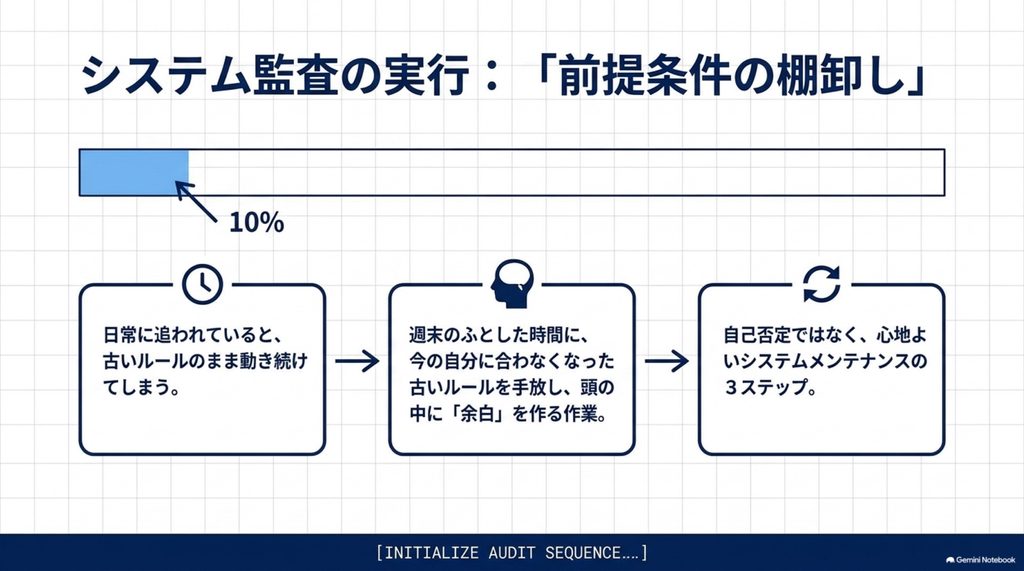 システム監査の実行：「前提条件の棚卸し」

10%

日常に追われていると、古いルールのまま動き続けてしまう。

週末のふとした時間に、今の自分に合わなくなった古いルールを手放し、頭の中に「余白」を作る作業。

自己否定ではなく、心地よいシステムメンテナンスの３ステップ。

[INITIALIZE AUDIT SEQUENCE....]

Gemini Notebook